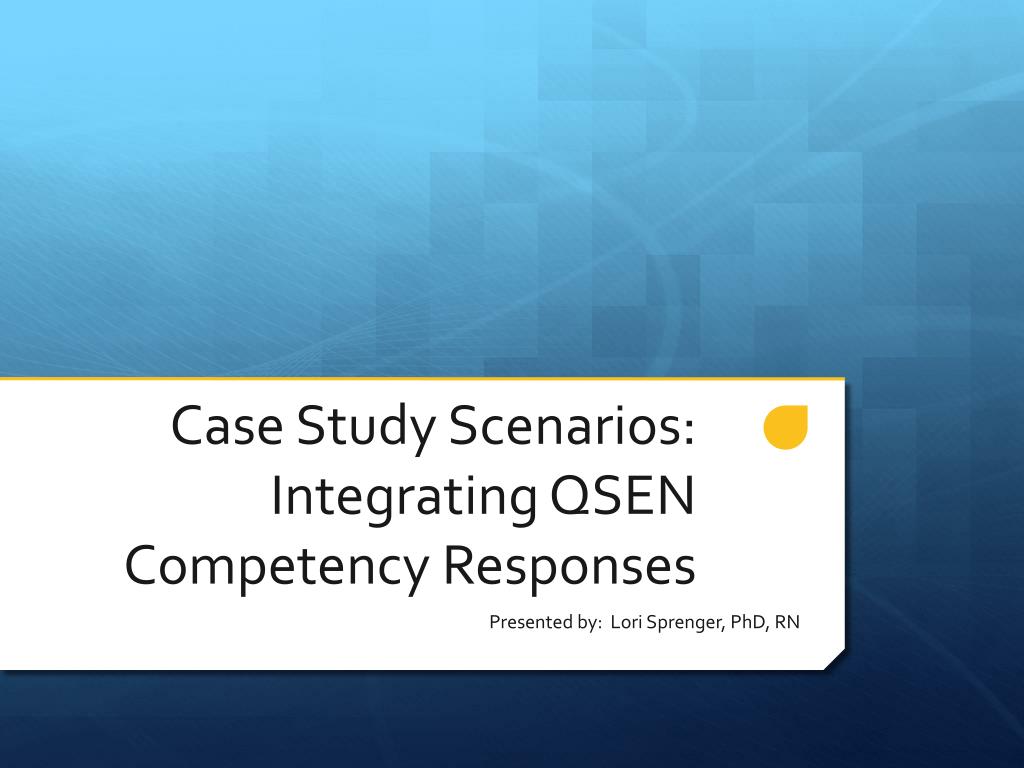 Case Study Scenarios: Integrating QSEN Competency Responses

Presented by: Lori Sprenger, PhD, RN